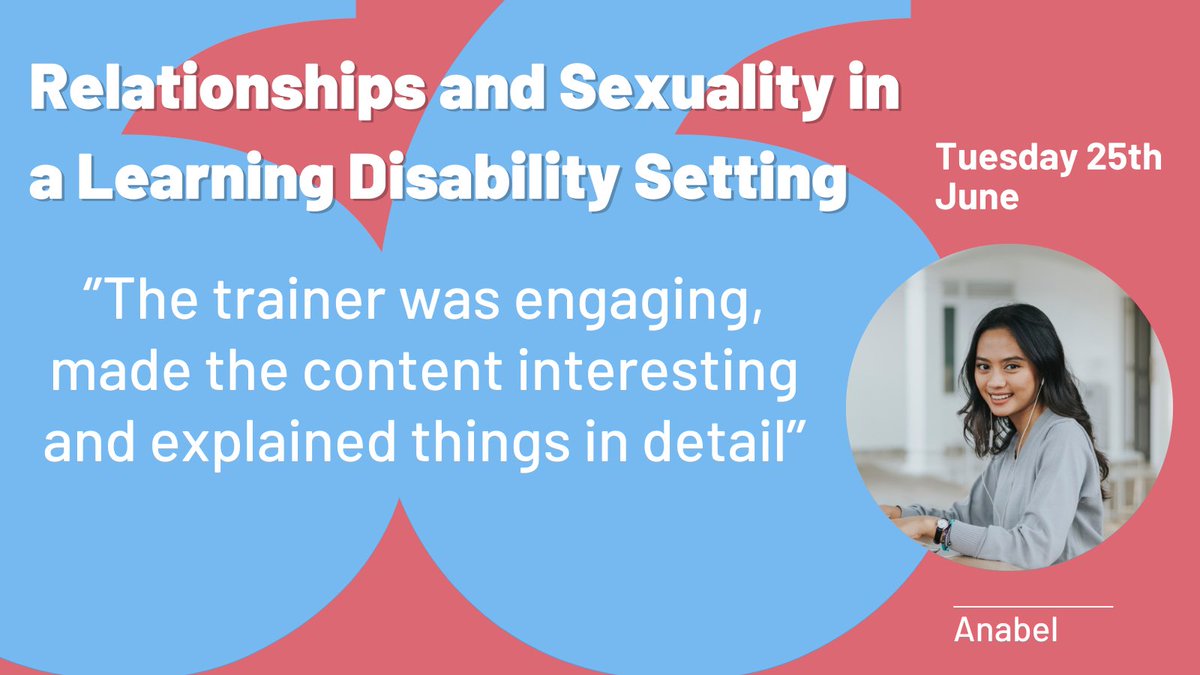 Relationships and Sexuality in a Learning Disability Setting

Tuesday 25th June

“The trainer was engaging, made the content interesting and explained things in detail”

Anabel